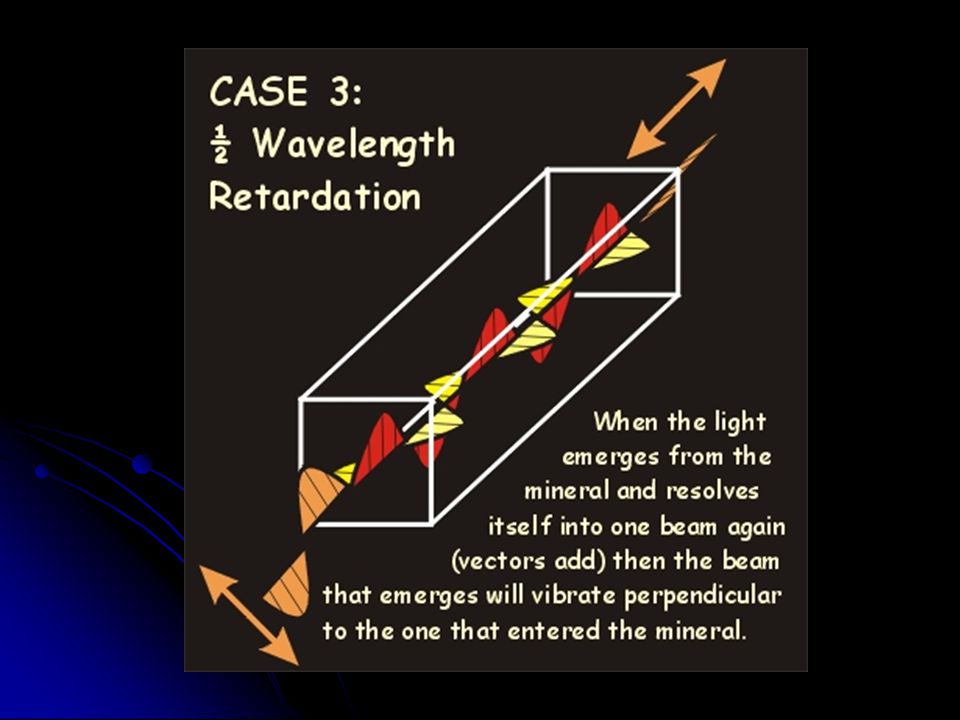 CASE 3:
$\frac{1}{2}$ Wavelength Retardation

When the light emerges from the mineral and resolves itself into one beam again (vectors add) then the beam that emerges will vibrate perpendicular to the one that entered the mineral.